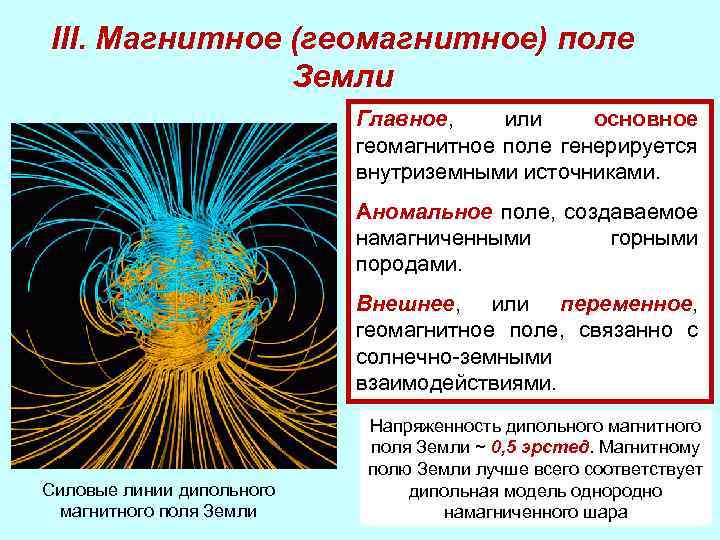 III. Магнитное (геомагнитное) поле Земли

Главное, или основное геомагнитное поле генерируется внутриземными источниками.

Аномальное поле, создаваемое намагниченными горными породами.

Внешнее, или переменное, геомагнитное поле, связанно с солнечно-земными взаимодействиями.

Напряженность дипольного магнитного поля Земли ~ 0,5 эрстед. Магнитному полю Земли лучше всего соответствует дипольная модель однородно намагниченного шара

Силовые линии дипольного магнитного поля Земли